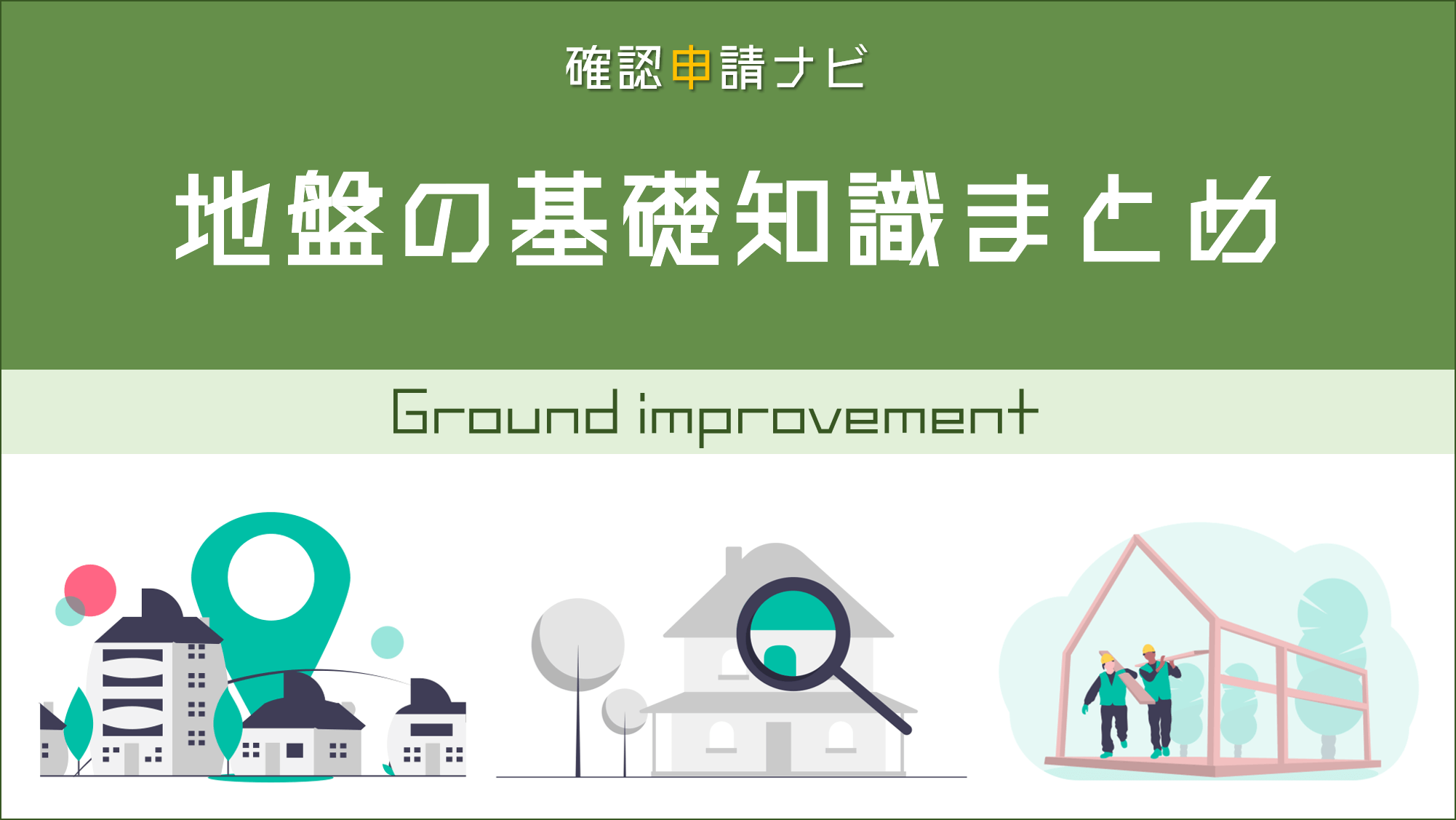 確認申請ナビ

地盤の基礎知識まとめ

Ground improvement